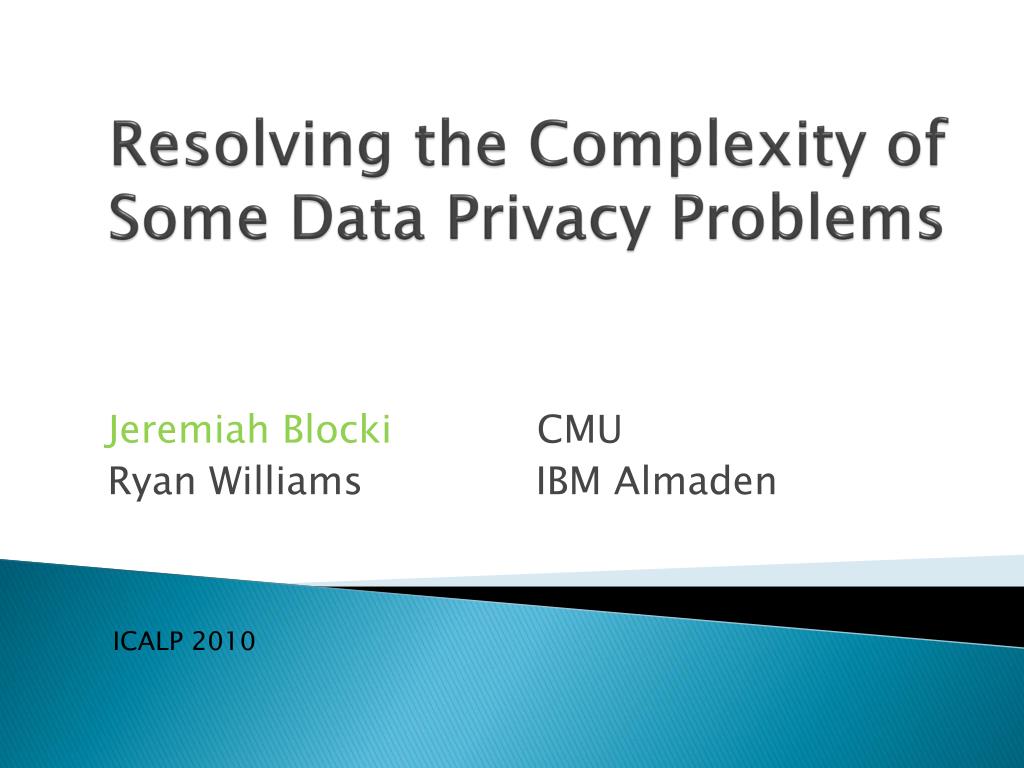 Resolving the Complexity of Some Data Privacy Problems

Jeremiah Blocki CMU
Ryan Williams IBM Almaden

ICALP 2010